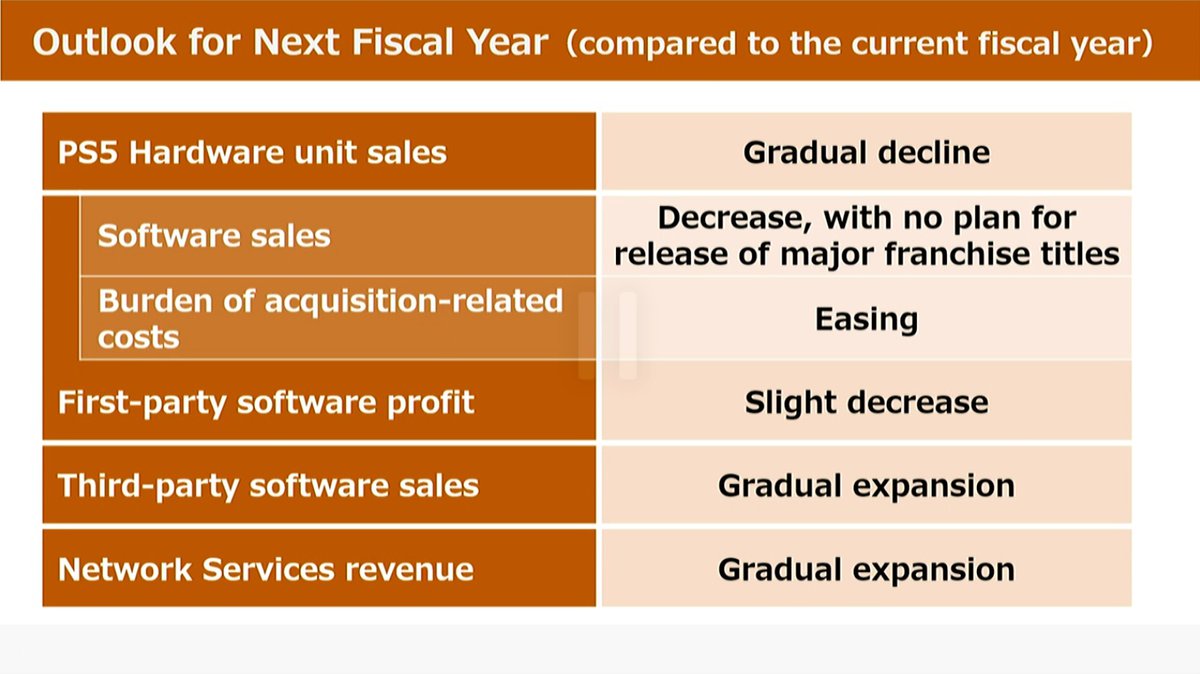 Outlook for Next Fiscal Year (compared to the current fiscal year)

| | |
|---|---|
| PS5 Hardware unit sales | Gradual decline |
| Software sales | Decrease, with no plan for release of major franchise titles |
| Burden of acquisition-related costs | Easing |
| First-party software profit | Slight decrease |
| Third-party software sales | Gradual expansion |
| Network Services revenue | Gradual expansion |